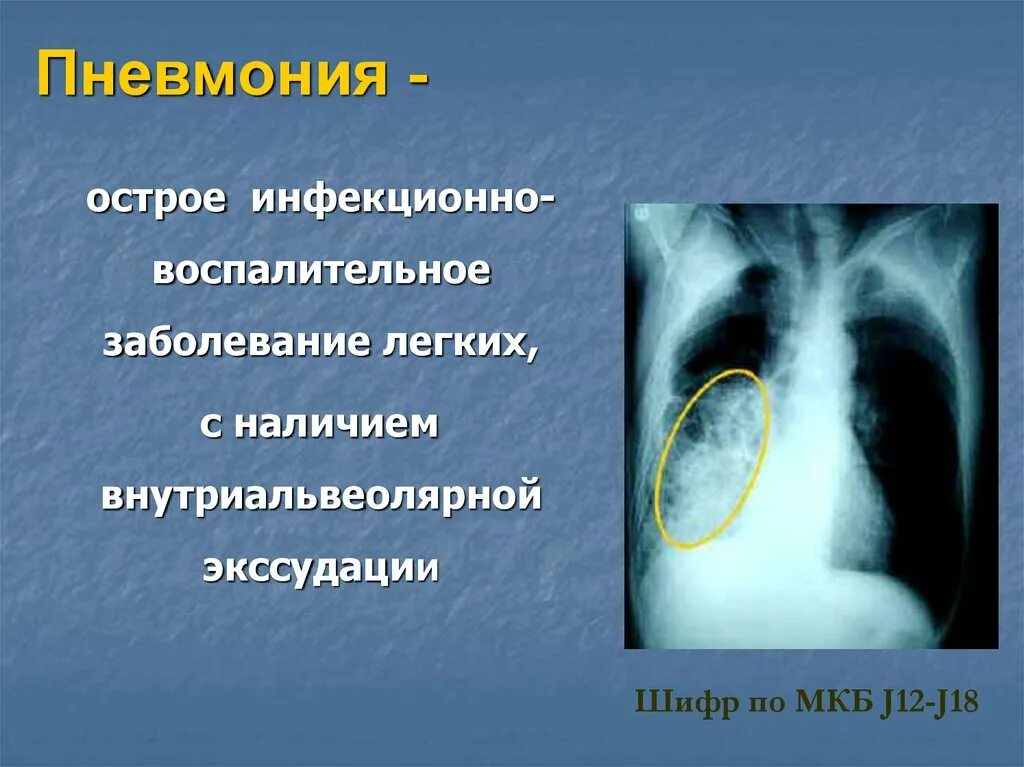 Пневмония -

острое инфекционно-воспалительное заболевание легких, с наличием внутриальвеолярной экссудации

Шифр по МКБ J12-J18